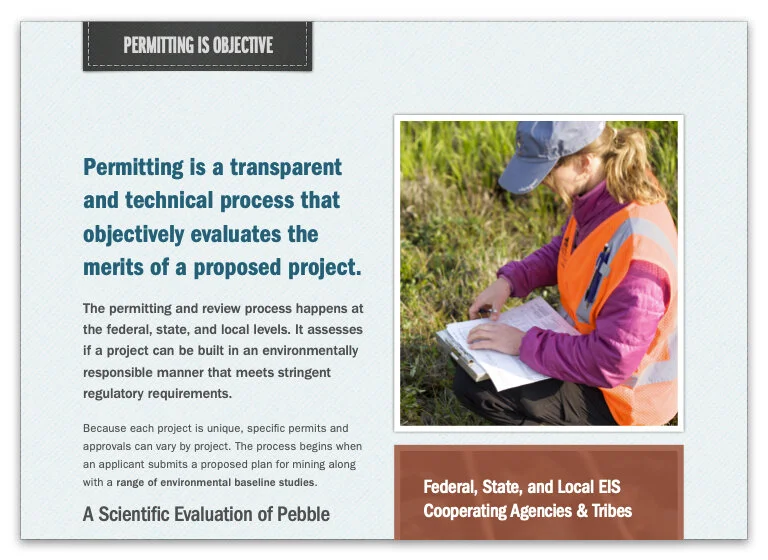 PERMITTING IS OBJECTIVE

Permitting is a transparent and technical process that objectively evaluates the merits of a proposed project.

The permitting and review process happens at the federal, state, and local levels. It assesses if a project can be built in an environmentally responsible manner that meets stringent regulatory requirements.

Because each project is unique, specific permits and approvals can vary by project. The process begins when an applicant submits a proposed plan for mining along with a range of environmental baseline studies.

A Scientific Evaluation of Pebble

Federal, State, and Local EIS Cooperating Agencies & Tribes